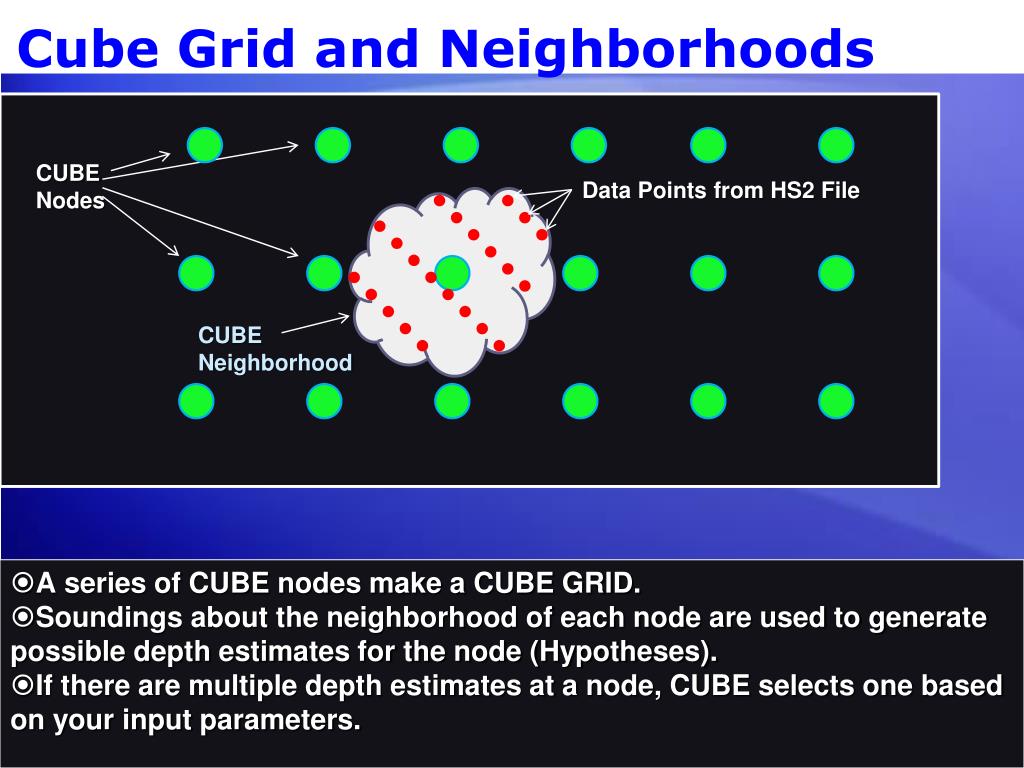 Cube Grid and Neighborhoods

CUBE Nodes

Data Points from HS2 File

CUBE Neighborhood

⦿A series of CUBE nodes make a CUBE GRID.
⦿Soundings about the neighborhood of each node are used to generate possible depth estimates for the node (Hypotheses).
⦿If there are multiple depth estimates at a node, CUBE selects one based on your input parameters.